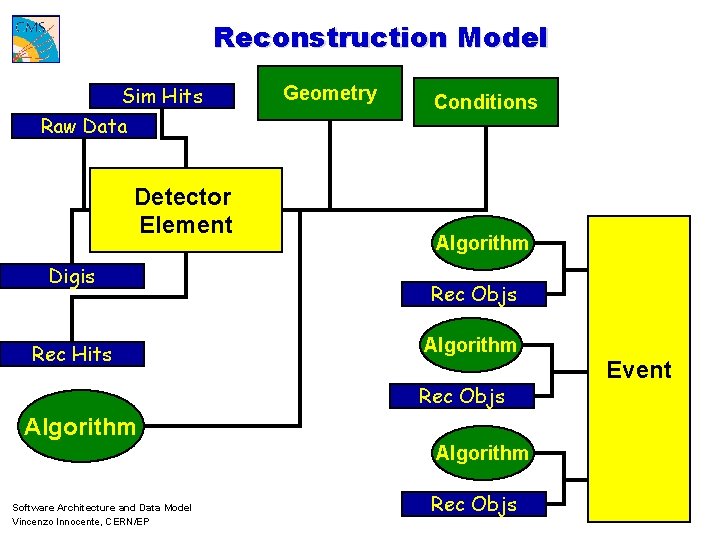 CMS

Reconstruction Model

Sim Hits

Raw Data

Geometry

Conditions

Detector Element

Digis

Rec Hits

Algorithm

Algorithm

Rec Objs

Algorithm

Rec Objs

Algorithm

Rec Objs

Event

Software Architecture and Data Model
Vincenzo Innocente, CERN/EP